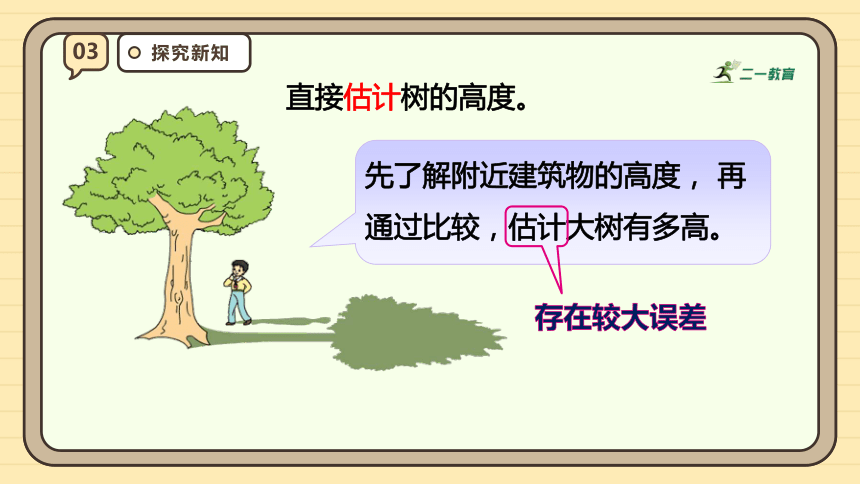 03

探究新知

二一教育

直接估计树的高度。

先了解附近建筑物的高度，再通过比较，估计大树有多高。

存在较大误差